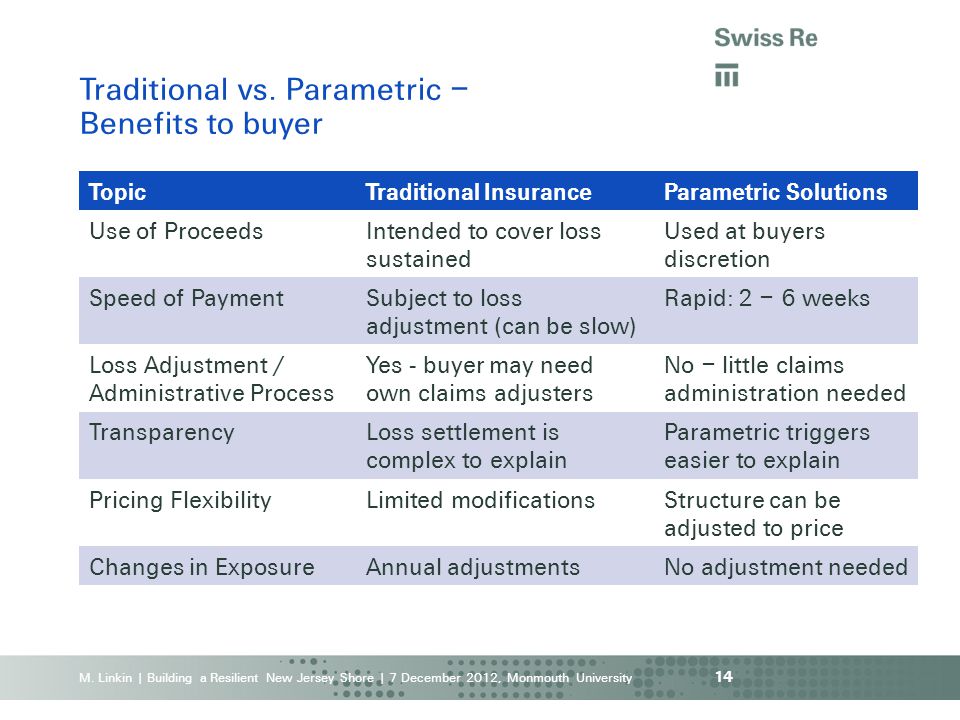 Swiss Re

Traditional vs. Parametric – Benefits to buyer

| Topic | Traditional Insurance | Parametric Solutions |
|---|---|---|
| Use of Proceeds | Intended to cover loss sustained | Used at buyers discretion |
| Speed of Payment | Subject to loss adjustment (can be slow) | Rapid: 2 – 6 weeks |
| Loss Adjustment / Administrative Process | Yes - buyer may need own claims adjusters | No – little claims administration needed |
| Transparency | Loss settlement is complex to explain | Parametric triggers easier to explain |
| Pricing Flexibility | Limited modifications | Structure can be adjusted to price |
| Changes in Exposure | Annual adjustments | No adjustment needed |

M. Linkin | Building a Resilient New Jersey Shore | 7 December 2012, Monmouth University 14